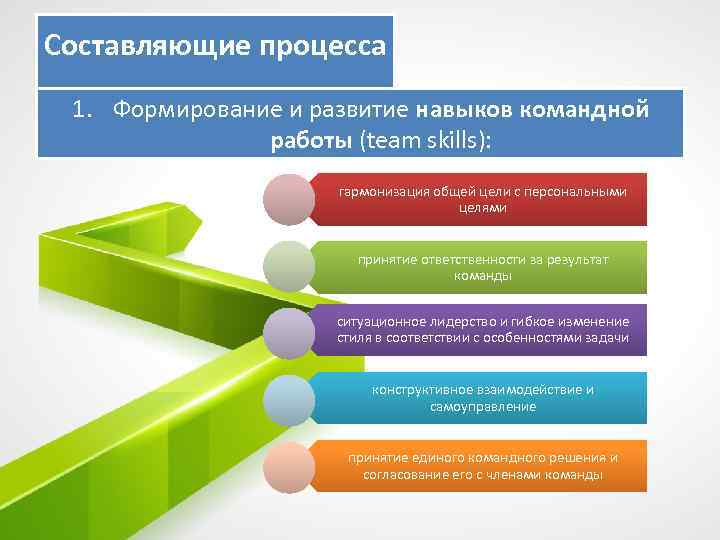 Составляющие процесса

1. Формирование и развитие навыков командной работы (team skills):

гармонизация общей цели с персональными целями

принятие ответственности за результат команды

ситуационное лидерство и гибкое изменение стиля в соответствии с особенностями задачи

конструктивное взаимодействие и самоуправление

принятие единого командного решения и согласование его с членами команды